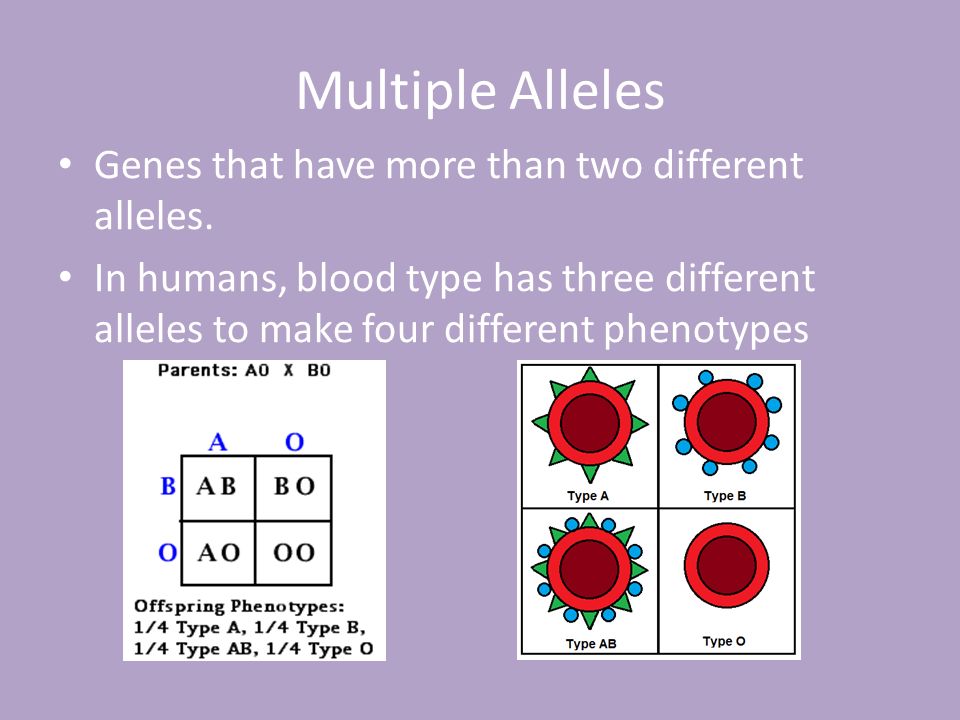 Multiple Alleles

• Genes that have more than two different alleles.

• In humans, blood type has three different alleles to make four different phenotypes

Parents: AO X BO

| | A | O |
|---|---|---|
| B | AB | BO |
| O | AO | OO |

Offspring Phenotypes:
1/4 Type A, 1/4 Type B,
1/4 Type AB, 1/4 Type O

Type A
Type B
Type AB
Type O